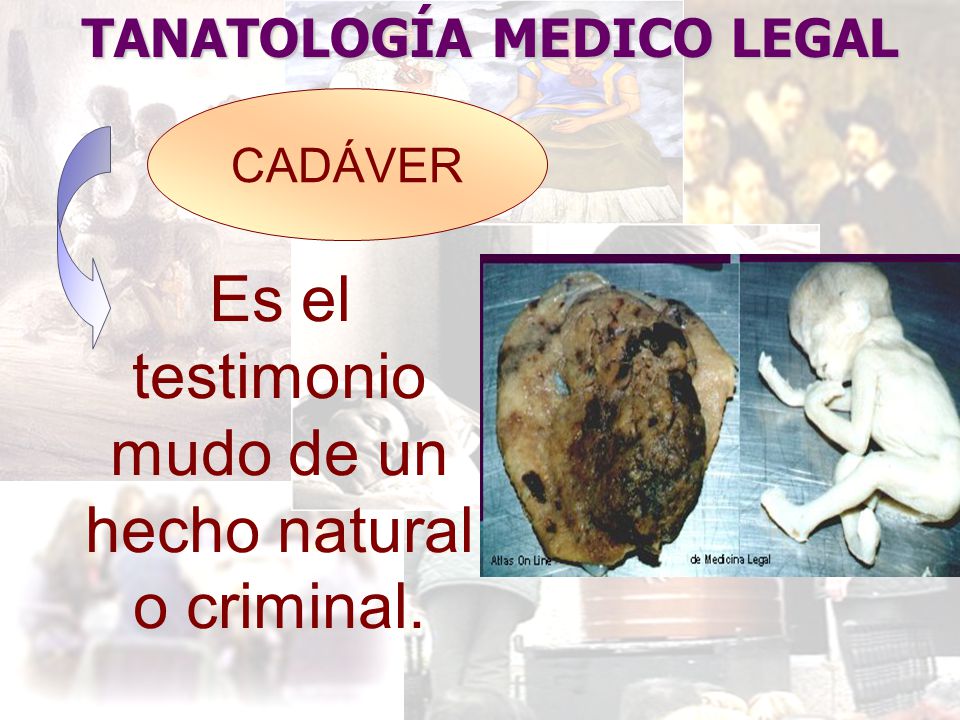 TANATOLOGÍA MEDICO LEGAL

CADÁVER

Es el testimonio mudo de un hecho natural o criminal.

Atlas On Line

de Medicina Legal